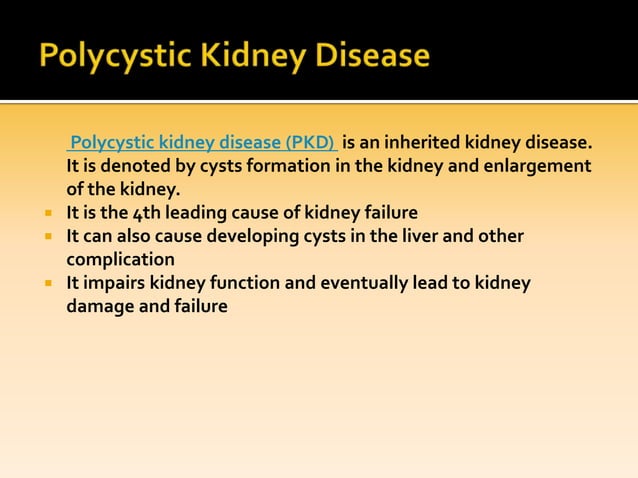 Polycystic Kidney Disease

Polycystic kidney disease (PKD) is an inherited kidney disease. It is denoted by cysts formation in the kidney and enlargement of the kidney.

- It is the 4th leading cause of kidney failure
- It can also cause developing cysts in the liver and other complication
- It impairs kidney function and eventually lead to kidney damage and failure